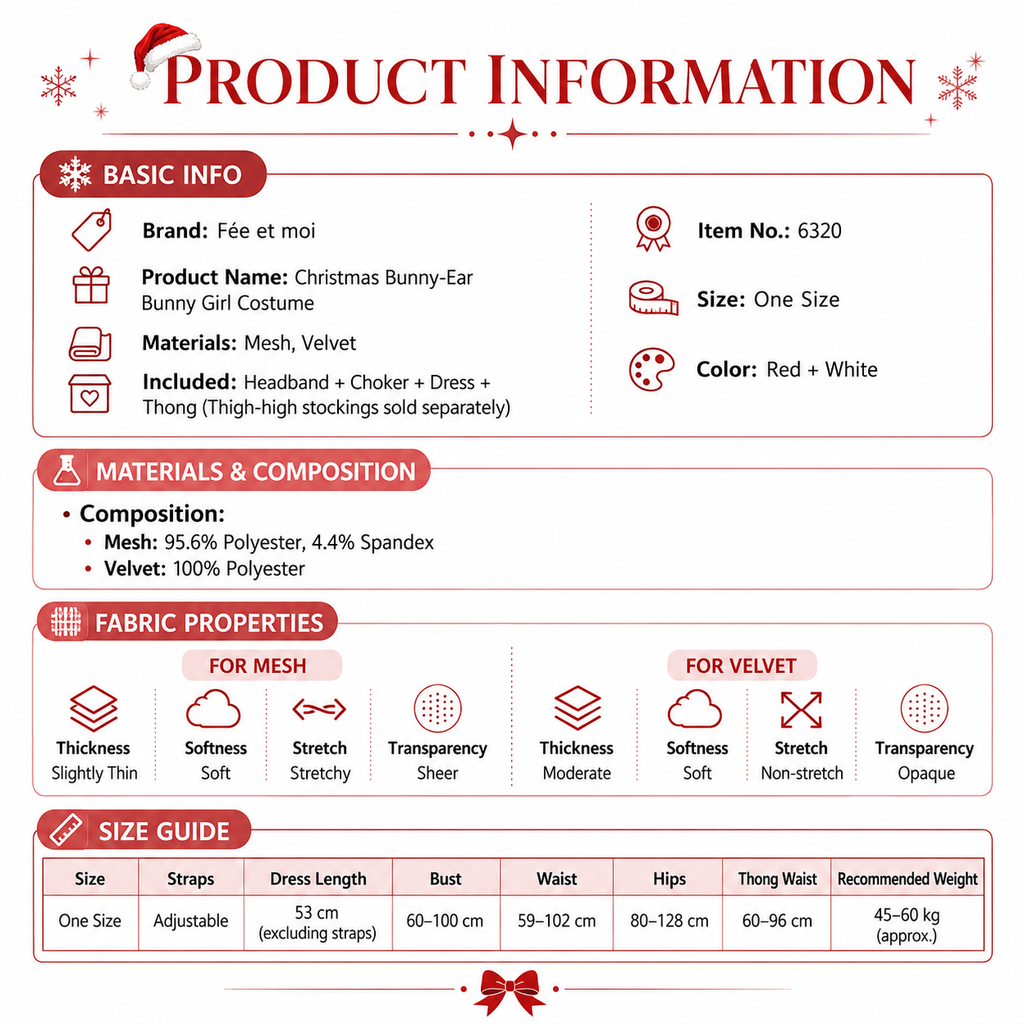 PRODUCT INFORMATION

BASIC INFO

Brand: Fée et moi

Product Name: Christmas Bunny-Ear Bunny Girl Costume

Materials: Mesh, Velvet

Included: Headband + Choker + Dress + Thong (Thigh-high stockings sold separately)

Item No.: 6320

Size: One Size

Color: Red + White

MATERIALS & COMPOSITION

• Composition:
• Mesh: 95.6% Polyester, 4.4% Spandex
• Velvet: 100% Polyester

FABRIC PROPERTIES

FOR MESH

Thickness
Slightly Thin

Softness
Soft

Stretch
Stretchy

Transparency
Sheer

FOR VELVET

Thickness
Moderate

Softness
Soft

Stretch
Non-stretch

Transparency
Opaque

SIZE GUIDE

| Size | Straps | Dress Length | Bust | Waist | Hips | Thong Waist | Recommended Weight |
|---|---|---|---|---|---|---|---|
| One Size | Adjustable | 53 cm (excluding straps) | 60–100 cm | 59–102 cm | 80–128 cm | 60–96 cm | 45–60 kg (approx.) |